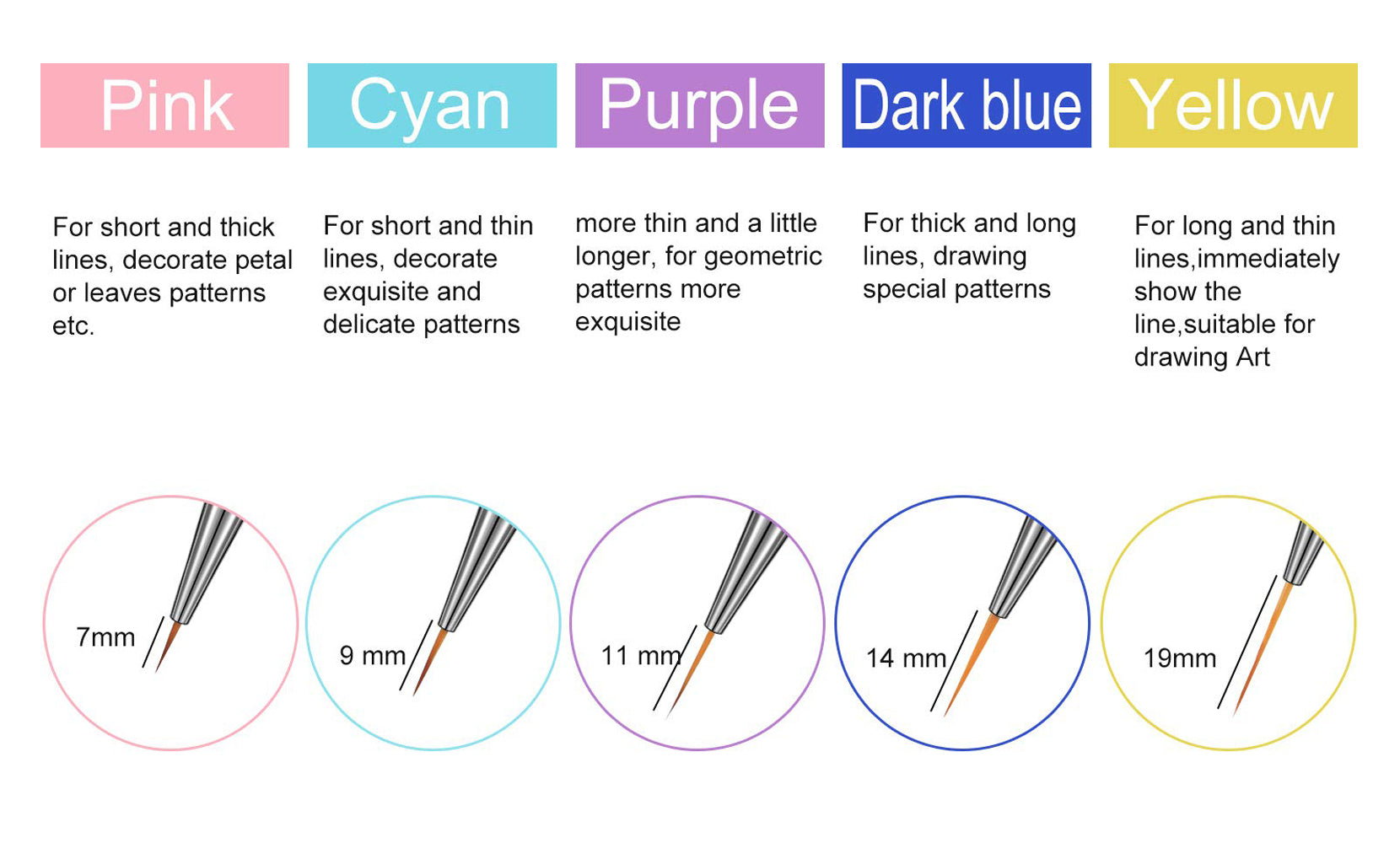 Pink

For short and thick lines, decorate petal or leaves patterns etc.

7mm

Cyan

For short and thin lines, decorate exquisite and delicate patterns

9 mm

Purple

more thin and a little longer, for geometric patterns more exquisite

11 mm

Dark blue

For thick and long lines, drawing special patterns

14 mm

Yellow

For long and thin lines,immediately show the line,suitable for drawing Art

19mm